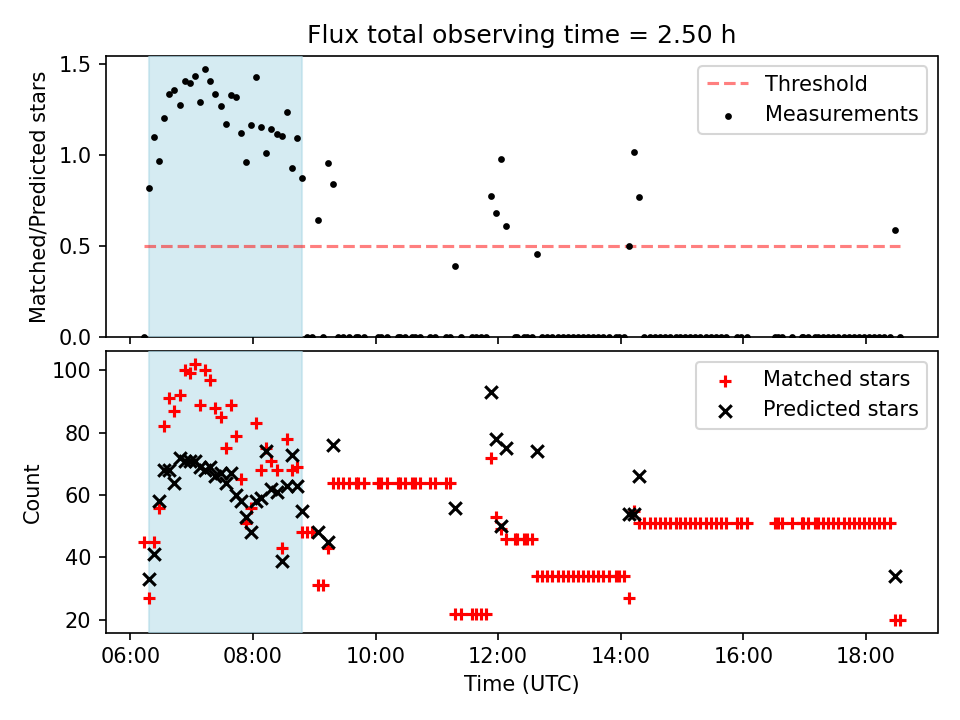 Flux total observing time = 2.50 h

Matched/Predicted stars

1.5
1.0
0.5
0.0

Threshold
Measurements

Count

100
80
60
40
20

Matched stars
Predicted stars

06:00 08:00 10:00 12:00 14:00 16:00 18:00

Time (UTC)